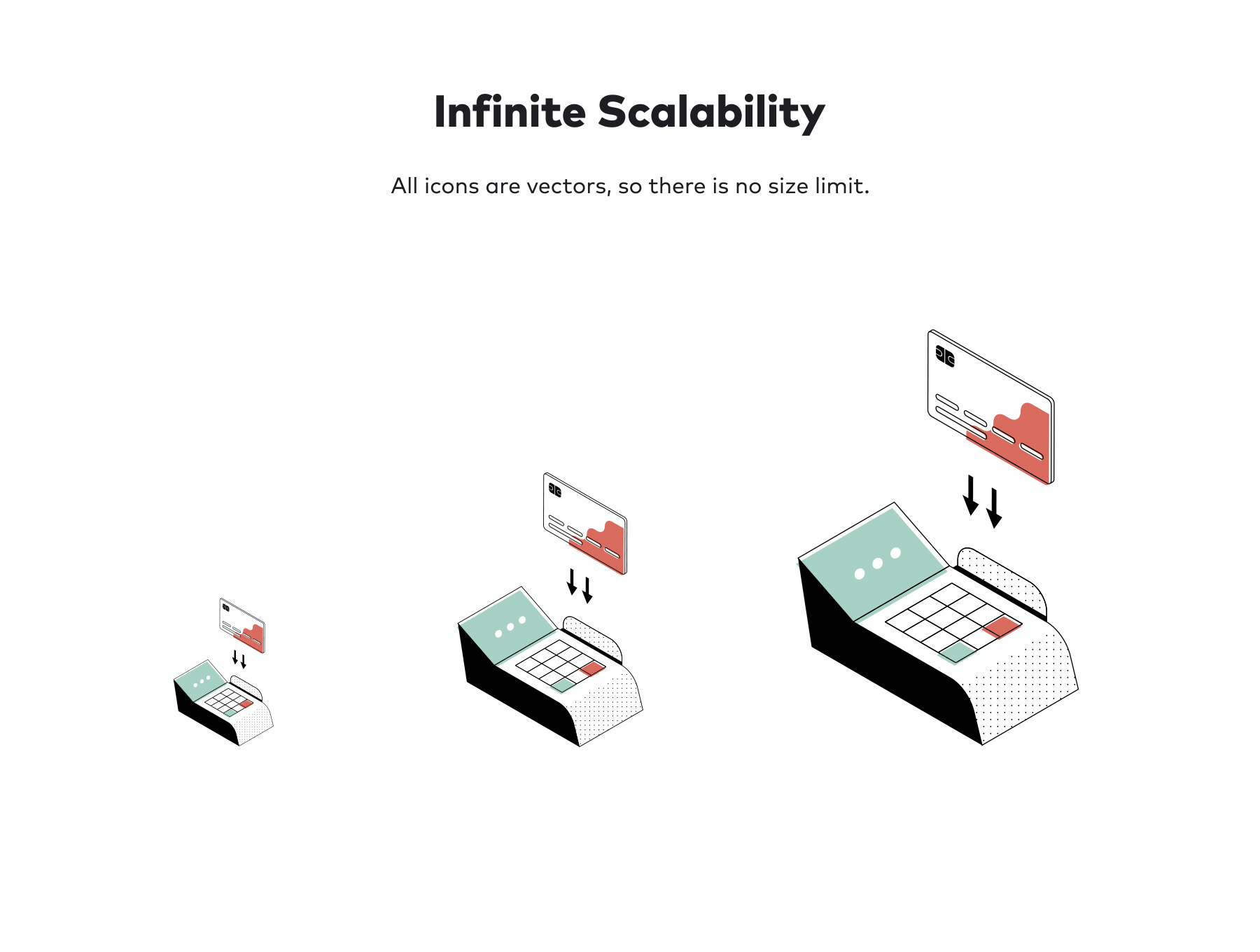 Infinite Scalability

All icons are vectors, so there is no size limit.